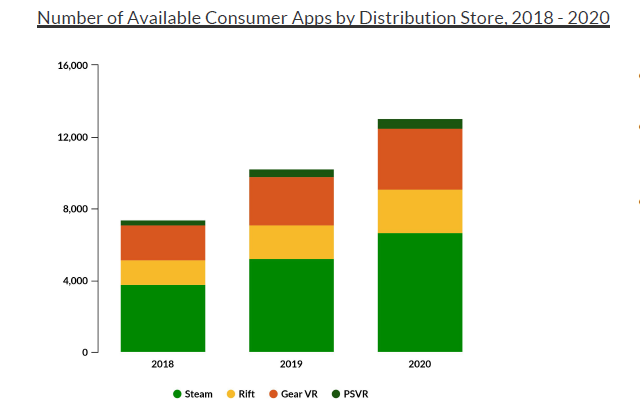 Number of Available Consumer Apps by Distribution Store, 2018 - 2020

16,000
12,000
8,000
4,000
0

2018
2019
2020

Steam Rift Gear VR PSVR